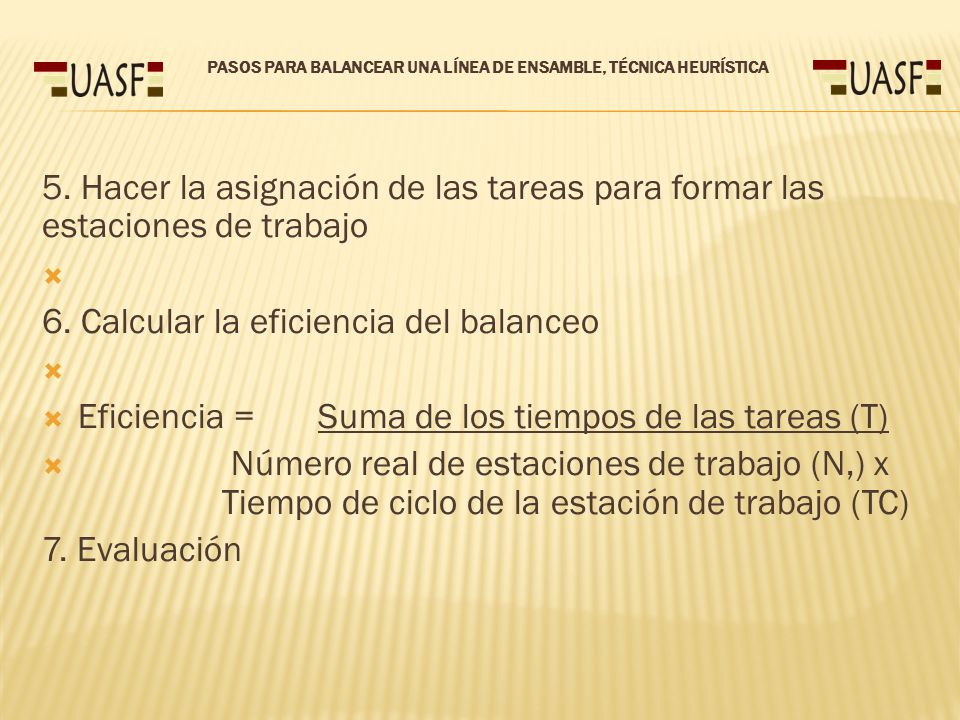 UASF

PASOS PARA BALANCEAR UNA LÍNEA DE ENSAMBLE, TÉCNICA HEURÍSTICA

UASF

5. Hacer la asignación de las tareas para formar las estaciones de trabajo

6. Calcular la eficiencia del balanceo

Eficiencia = Suma de los tiempos de las tareas (T)

Número real de estaciones de trabajo (N,) x Tiempo de ciclo de la estación de trabajo (TC)

7. Evaluación